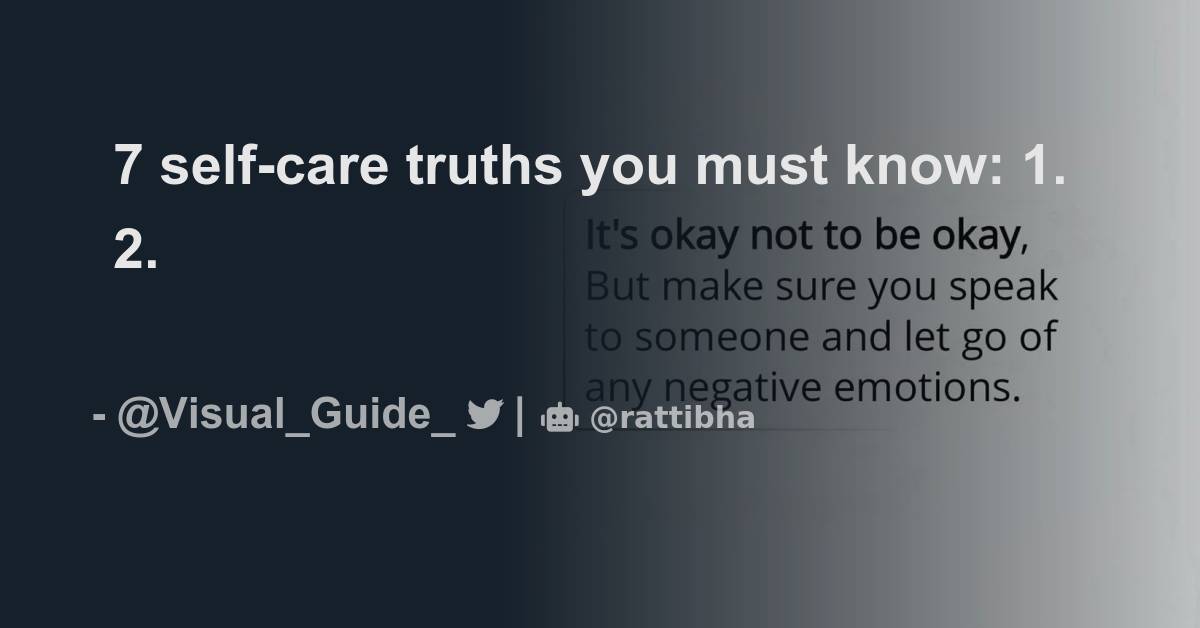 7 self-care truths you must know: 1.
2.

It's okay not to be okay,
But make sure you speak to someone and let go of any negative emotions.

- @Visual_Guide_ | @rattibha